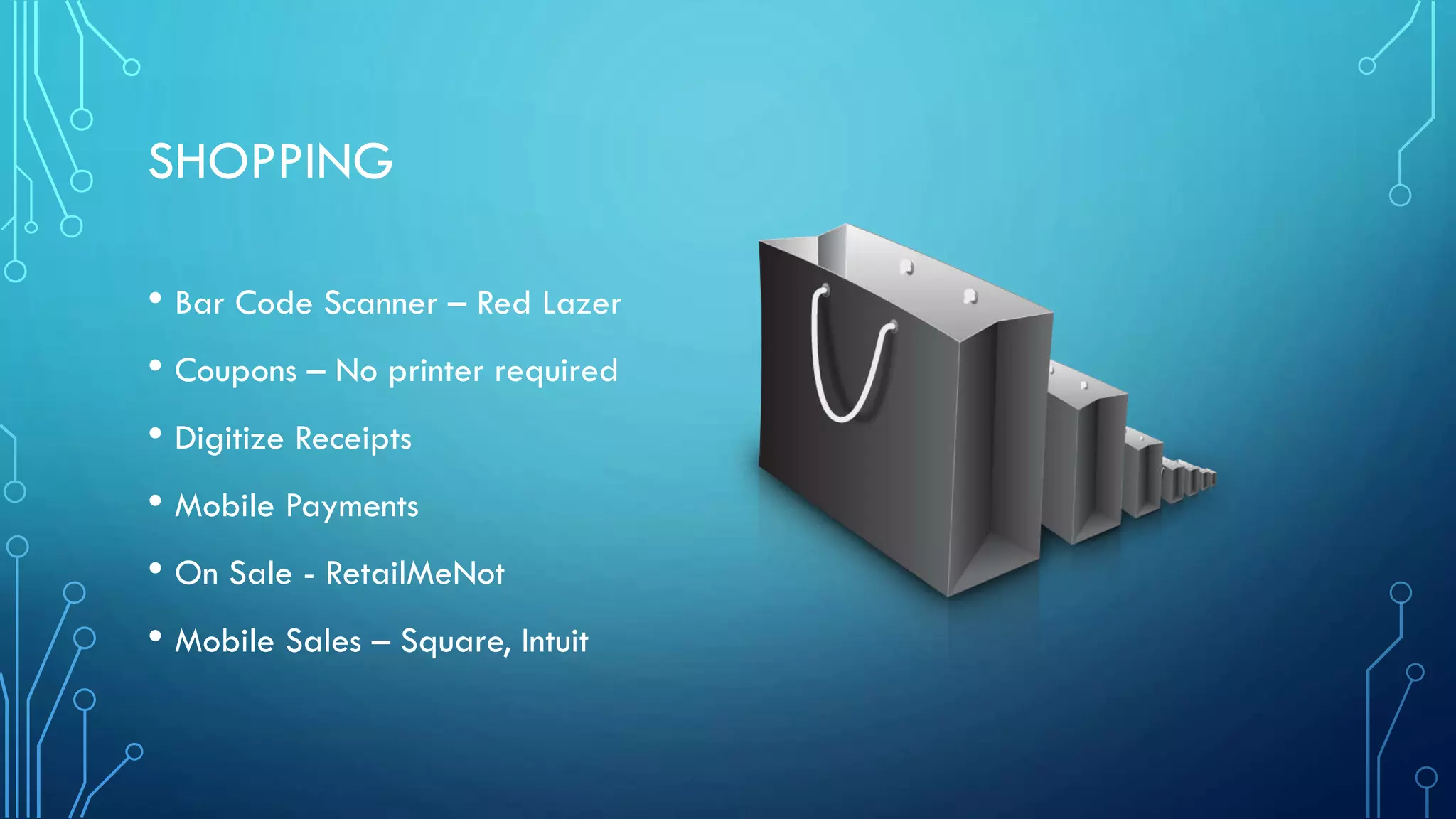 SHOPPING

• Bar Code Scanner – Red Lazer

• Coupons – No printer required

• Digitize Receipts

• Mobile Payments

• On Sale - RetailMeNot

• Mobile Sales – Square, Intuit